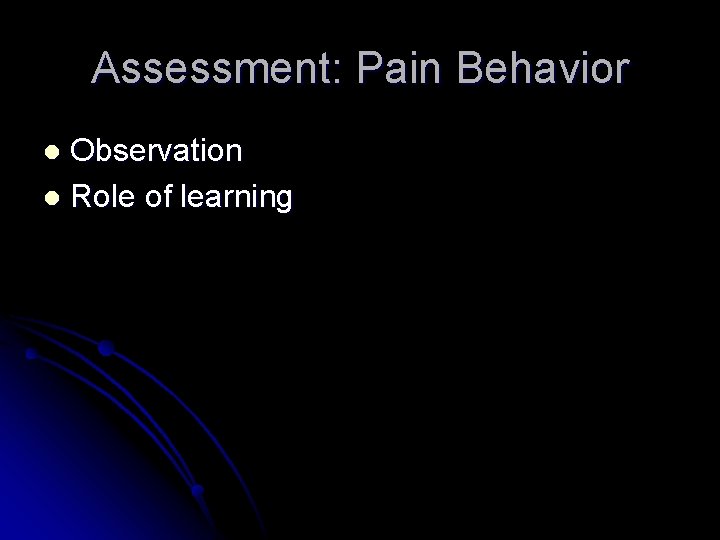 Assessment: Pain Behavior

- Observation
- Role of learning